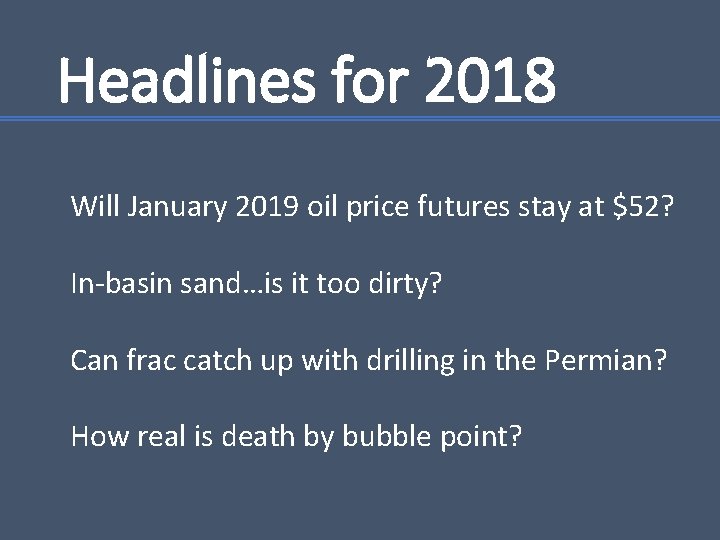 Headlines for 2018

Will January 2019 oil price futures stay at \$52?

In-basin sand…is it too dirty?

Can frac catch up with drilling in the Permian?

How real is death by bubble point?